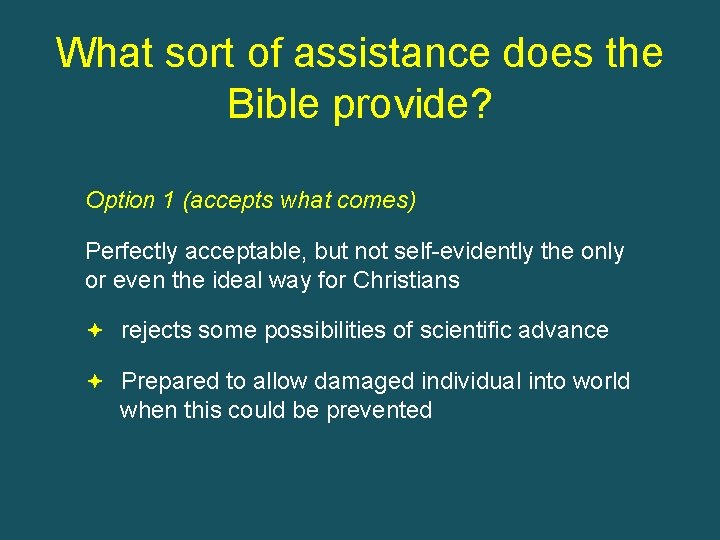 What sort of assistance does the Bible provide?

Option 1 (accepts what comes)

Perfectly acceptable, but not self-evidently the only or even the ideal way for Christians

✦ rejects some possibilities of scientific advance

✦ Prepared to allow damaged individual into world when this could be prevented